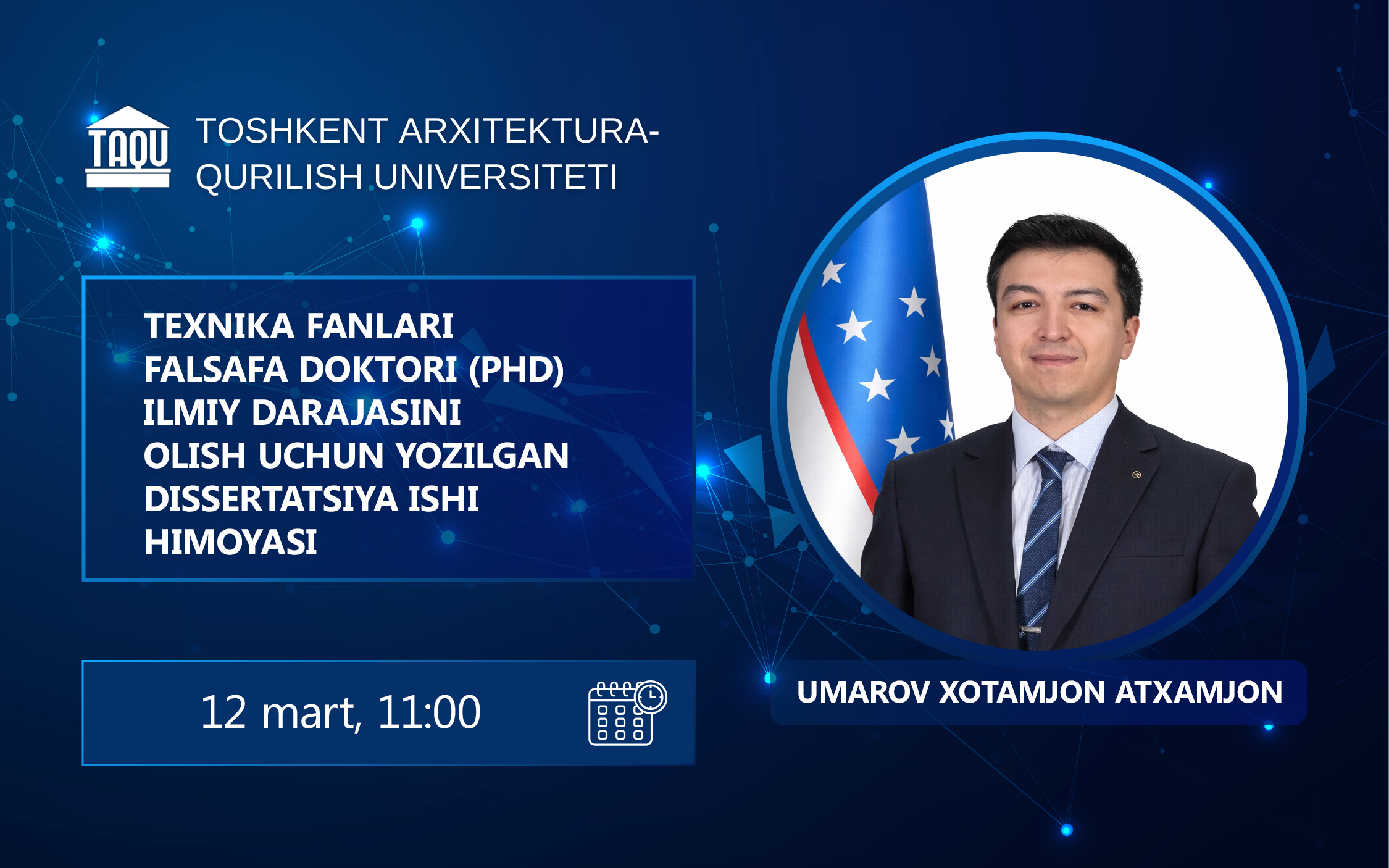 TAQU

TOSHKENT ARXITEKTURA-QURILISH UNIVERSITETI

TEXNIKA FANLARI FALSAFA DOKTORI (PHD) ILMIY DARAJASINI OLISH UCHUN YOZILGAN DISSERTATSIYA ISHI HIMOYASI

12 mart, 11:00

UMAROV XOTAMJON ATXAMJON